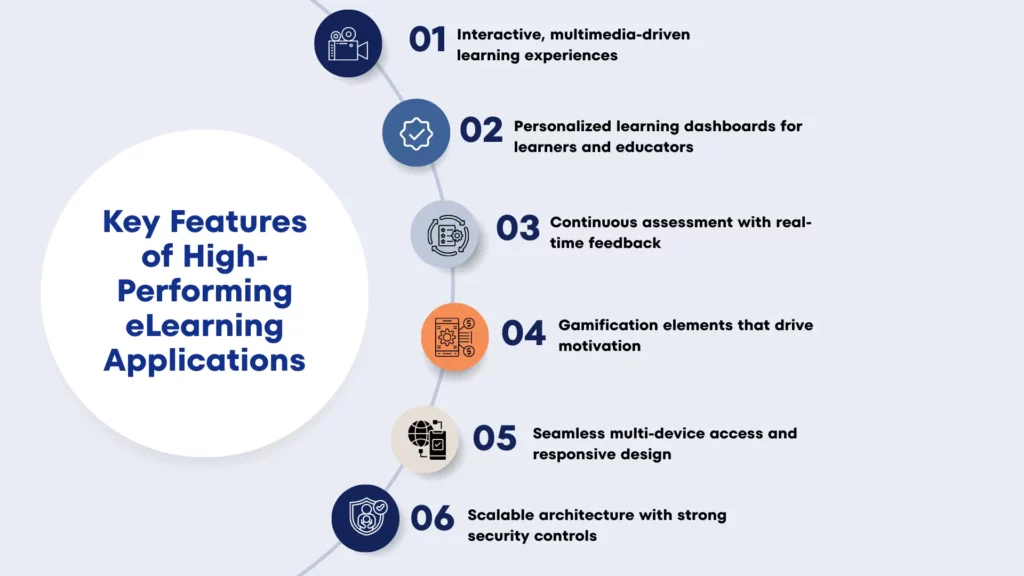 Key Features of High-Performing eLearning Applications

01 Interactive, multimedia-driven learning experiences

02 Personalized learning dashboards for learners and educators

03 Continuous assessment with real-time feedback

04 Gamification elements that drive motivation

05 Seamless multi-device access and responsive design

06 Scalable architecture with strong security controls